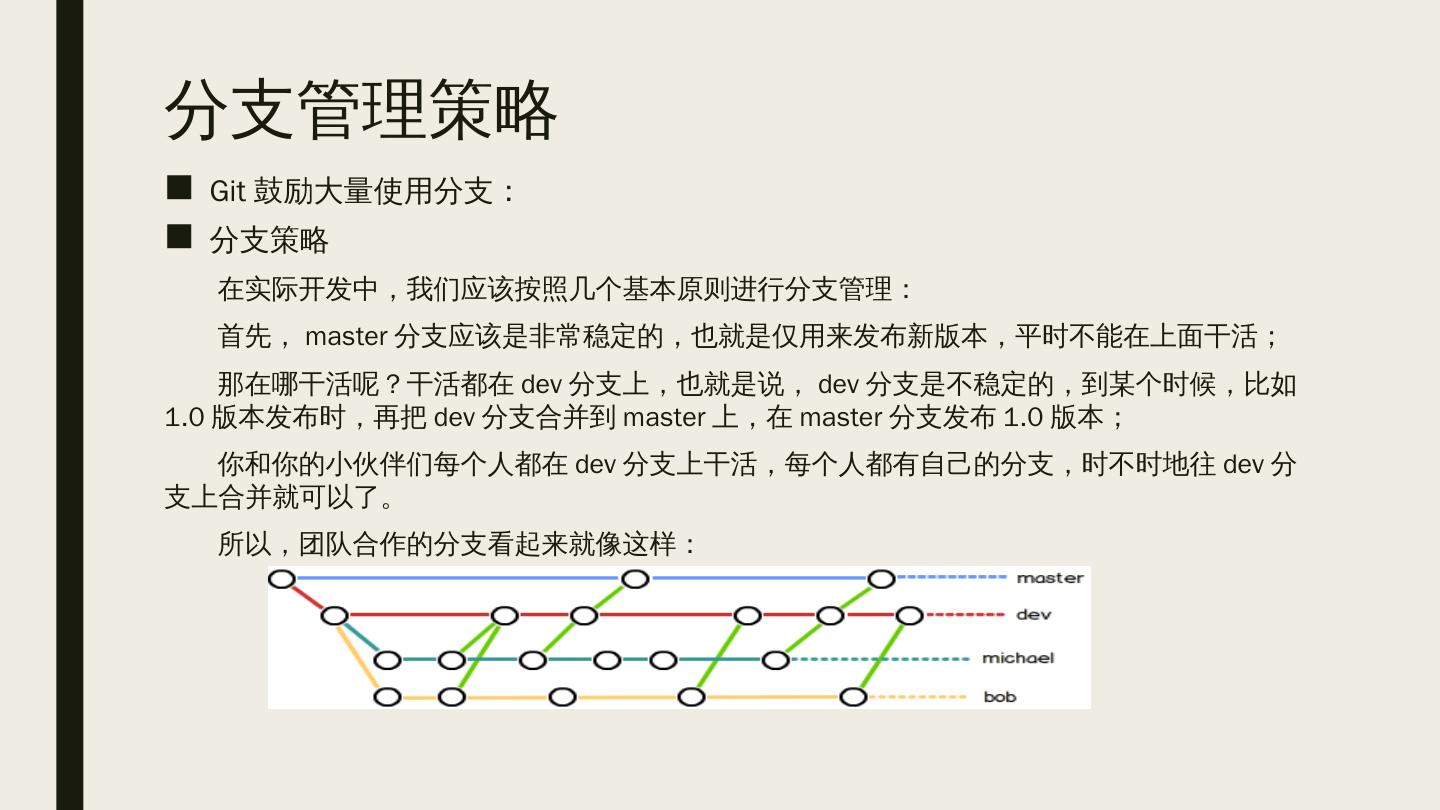 分支管理策略

■ Git 鼓励大量使用分支：

■ 分支策略

在实际开发中，我们应该按照几个基本原则进行分支管理：

首先， master 分支应该是非常稳定的，也就是仅用来发布新版本，平时不能在上面干活；

那在哪干活呢？干活都在 dev 分支上，也就是说， dev 分支是不稳定的，到某个时候，比如 1.0 版本发布时，再把 dev 分支合并到 master 上，在 master 分支发布 1.0 版本；

你和你的小伙伴们每个人都在 dev 分支上干活，每个人都有自己的分支，时不时地往 dev 分支上合并就可以了。

所以，团队合作的分支看起来就像这样：

master
dev
michael
bob